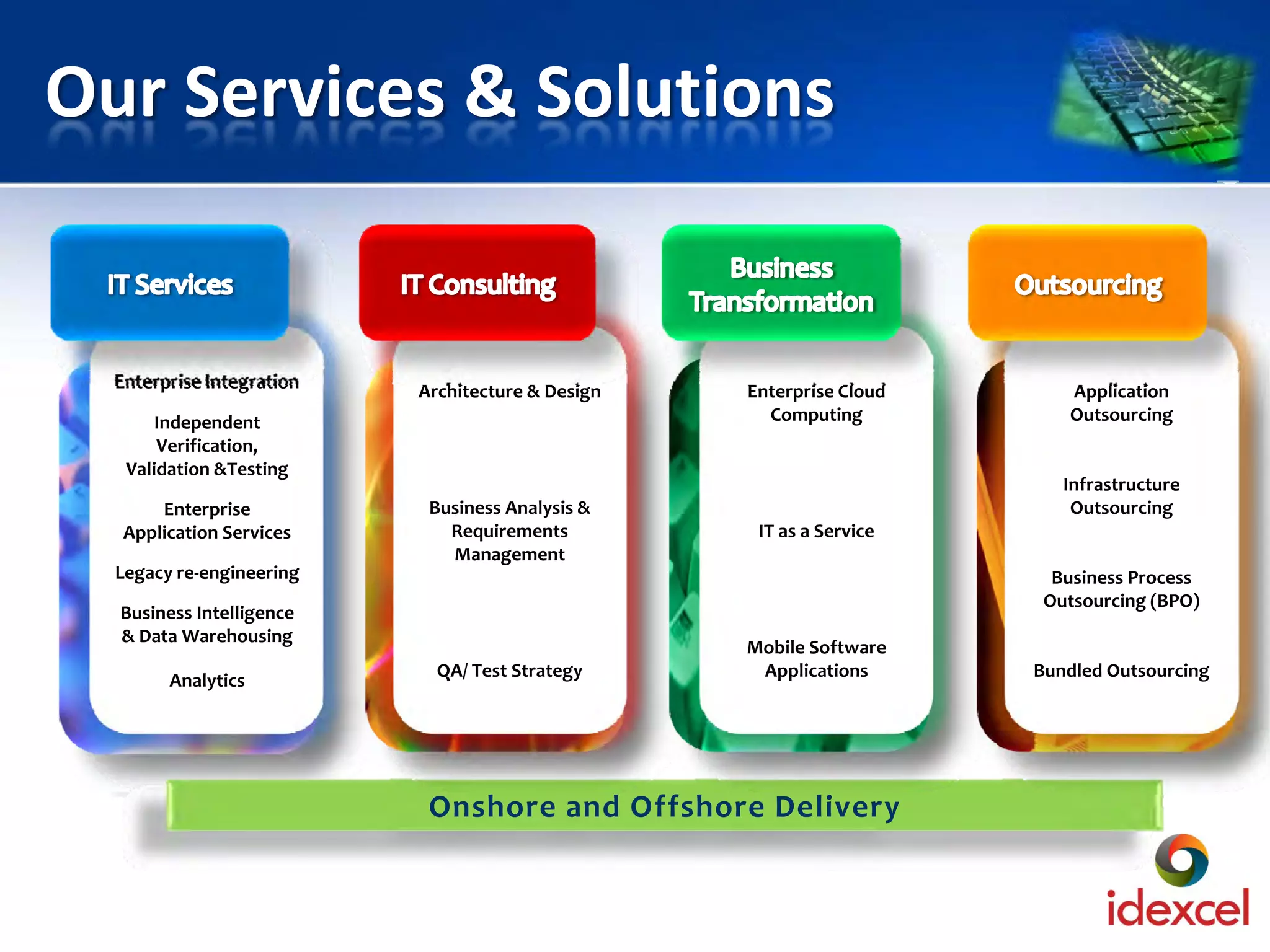 Our Services & Solutions

IT Services

Enterprise Integration

Independent Verification, Validation &Testing

Enterprise Application Services

Legacy re-engineering

Business Intelligence & Data Warehousing

Analytics

IT Consulting

Architecture & Design

Business Analysis & Requirements Management

QA/ Test Strategy

Business Transformation

Enterprise Cloud Computing

IT as a Service

Mobile Software Applications

Outsourcing

Application Outsourcing

Infrastructure Outsourcing

Business Process Outsourcing (BPO)

Bundled Outsourcing

Onshore and Offshore Delivery

idexcel